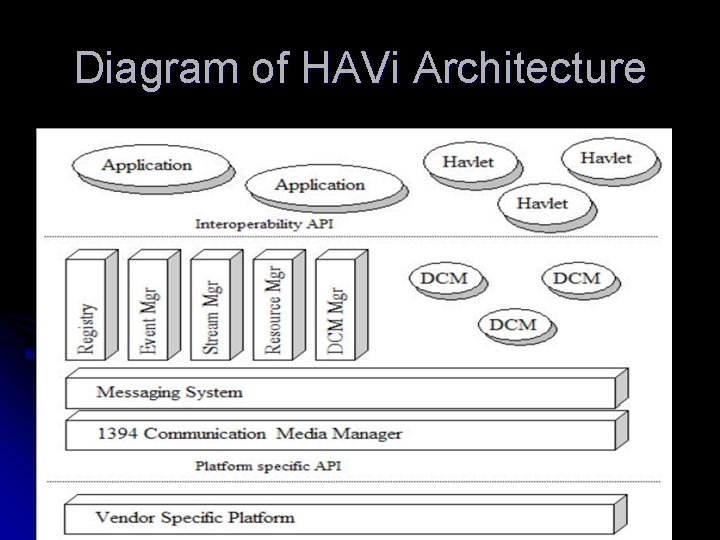 Diagram of HAVi Architecture

Application
Application
Havlet
Havlet
Havlet

Interoperability API

Registry
Event Mgr
Stream Mgr
Resource Mgr
DCM Mgr

DCM
DCM
DCM

Messaging System

1394 Communication Media Manager

Platform specific API

Vendor Specific Platform